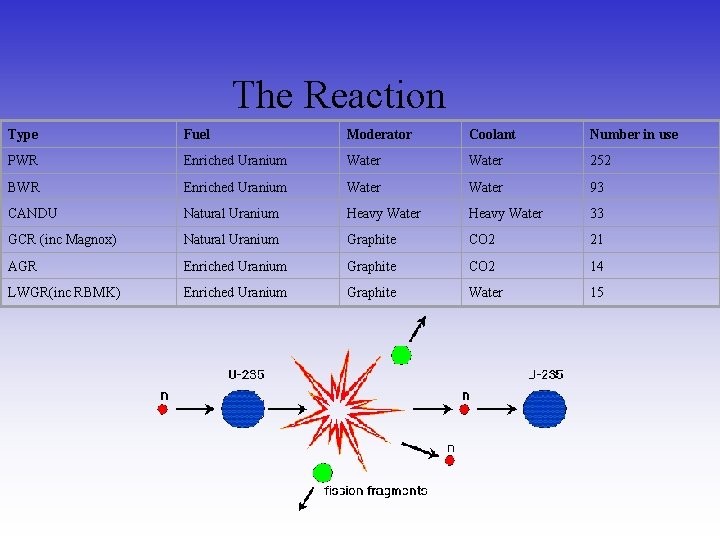 The Reaction

| Type | Fuel | Moderator | Coolant | Number in use |
|---|---|---|---|---|
| PWR | Enriched Uranium | Water | Water | 252 |
| BWR | Enriched Uranium | Water | Water | 93 |
| CANDU | Natural Uranium | Heavy Water | Heavy Water | 33 |
| GCR (inc Magnox) | Natural Uranium | Graphite | CO2 | 21 |
| AGR | Enriched Uranium | Graphite | CO2 | 14 |
| LWGR(inc RBMK) | Enriched Uranium | Graphite | Water | 15 |

n

U-235

n

U-235

n

fission fragments